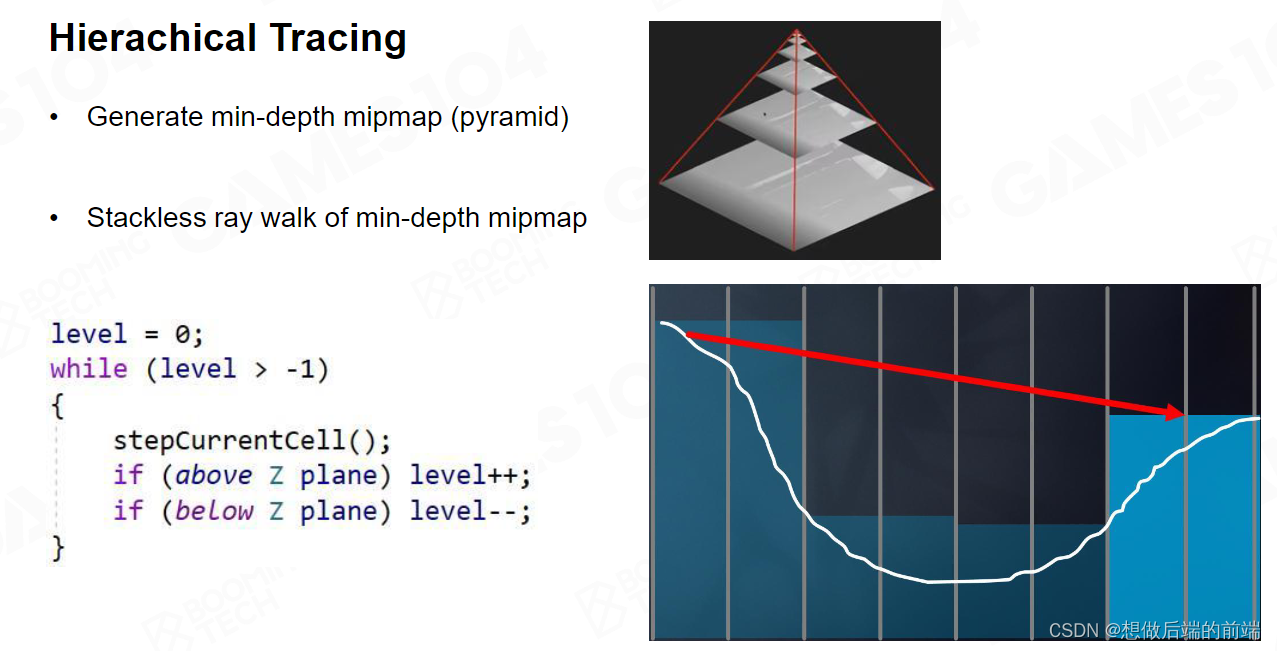 Hierachical Tracing

• Generate min-depth mipmap (pyramid)

• Stackless ray walk of min-depth mipmap

level = 0;
while (level > -1)
{
    stepCurrentCell();
    if (above Z plane) level++;
    if (below Z plane) level--;
}

CSDN @想做后端的前端